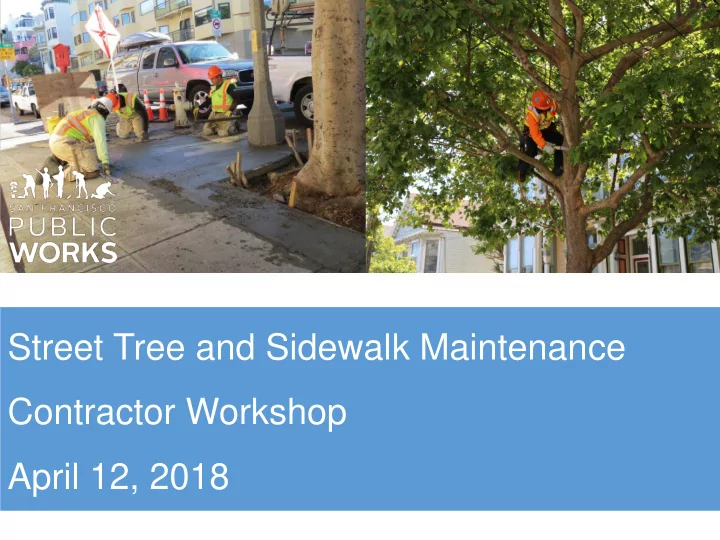 SAN FRANCISCO
PUBLIC
WORKS

Street Tree and Sidewalk Maintenance

Contractor Workshop

April 12, 2018